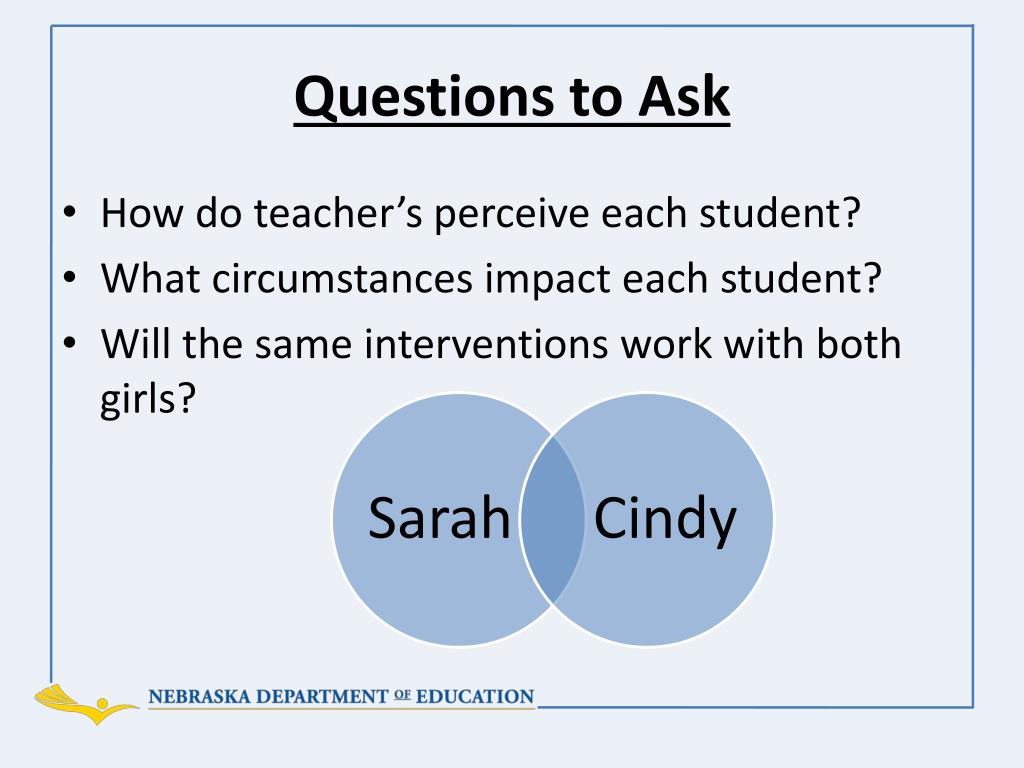 Questions to Ask

• How do teacher's perceive each student?
• What circumstances impact each student?
• Will the same interventions work with both girls?

Sarah

Cindy

NEBRASKA DEPARTMENT OF EDUCATION